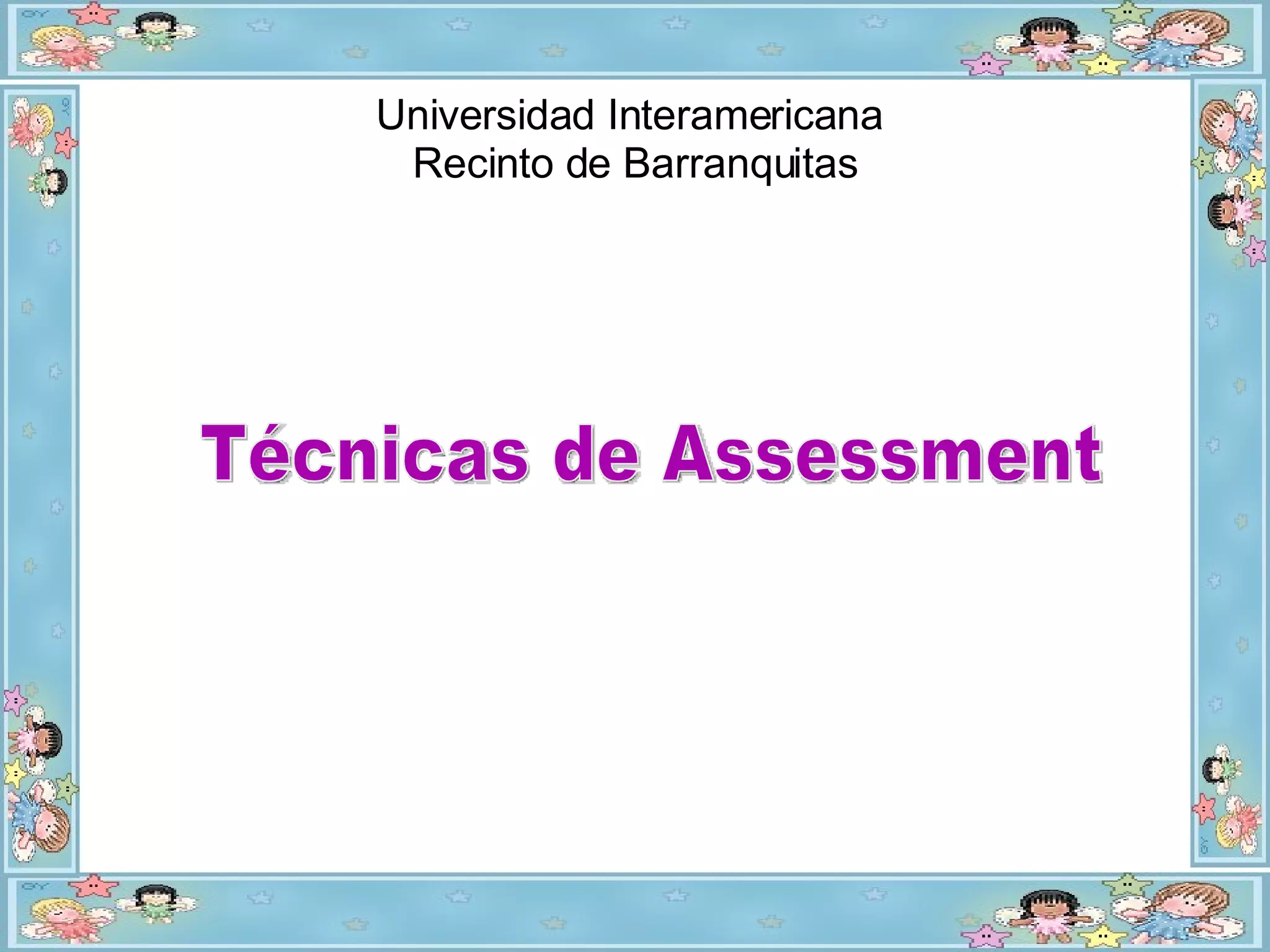 Universidad Interamericana
Recinto de Barranquitas

Técnicas de Assessment